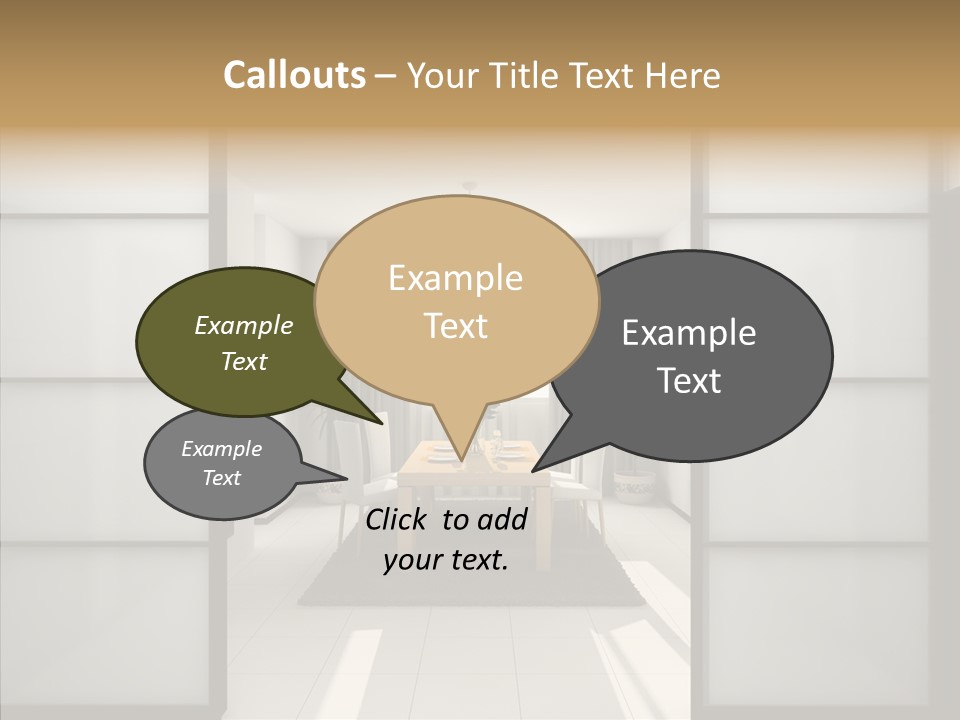 Callouts – Your Title Text Here

Example Text

Example Text

Example Text

Example Text

Click to add your text.